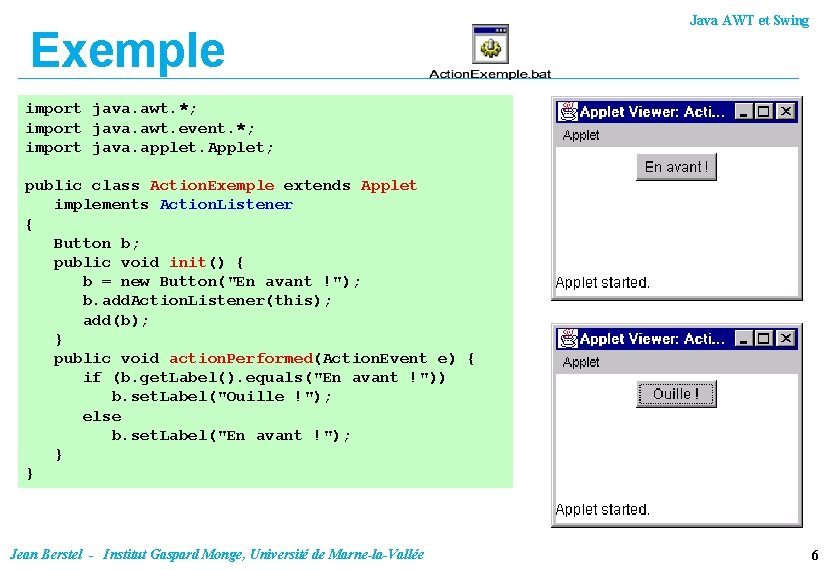 Java AWT et Swing

Exemple

ActionExemple.bat

import java.awt.*;
import java.awt.event.*;
import java.applet.Applet;

public class ActionExemple extends Applet
   implements ActionListener
{
   Button b;
   public void init() {
      b = new Button("En avant !");
      b.addActionListener(this);
      add(b);
   }
   public void actionPerformed(ActionEvent e) {
      if (b.getLabel().equals("En avant !"))
         b.setLabel("Ouille !");
      else
         b.setLabel("En avant !");
   }
}

Applet Viewer: Acti...
Applet
En avant !
Applet started.

Applet Viewer: Acti...
Applet
Ouille !
Applet started.

Jean Berstel - Institut Gaspard Monge, Université de Marne-la-Vallée

6